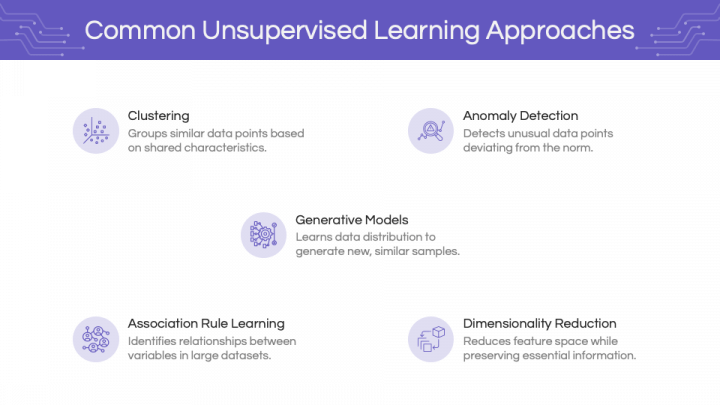 Common Unsupervised Learning Approaches

Clustering
Groups similar data points based on shared characteristics.

Anomaly Detection
Detects unusual data points deviating from the norm.

Generative Models
Learns data distribution to generate new, similar samples.

Association Rule Learning
Identifies relationships between variables in large datasets.

Dimensionality Reduction
Reduces feature space while preserving essential information.